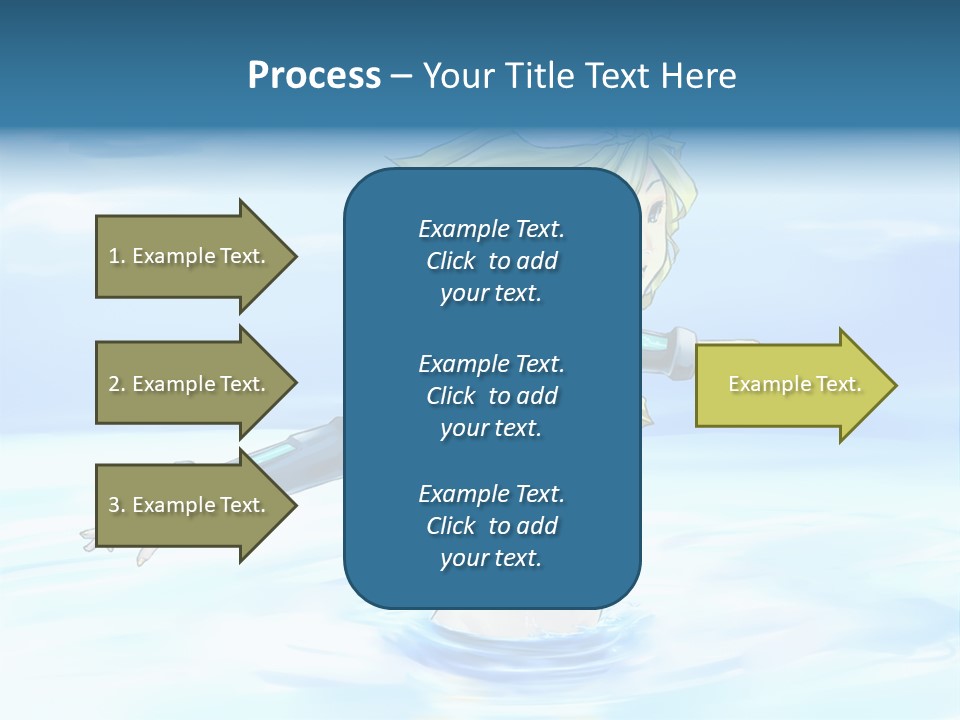 Process – Your Title Text Here

1. Example Text.

2. Example Text.

3. Example Text.

Example Text. Click to add your text.

Example Text. Click to add your text.

Example Text. Click to add your text.

Example Text.